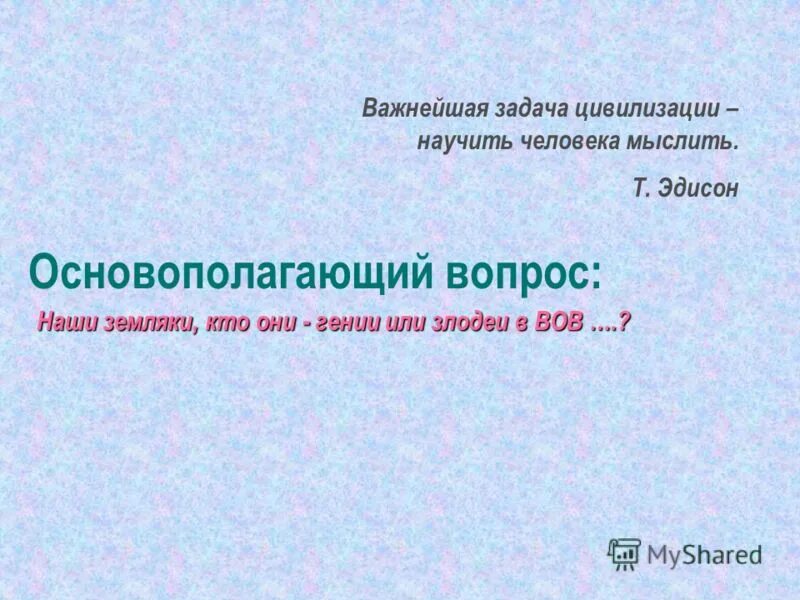 Важнейшая задача цивилизации – научить человека мыслить.

Т. Эдисон

Основополагающий вопрос:

Наши земляки, кто они - гении или злодеи в ВОВ ….?

MyShared